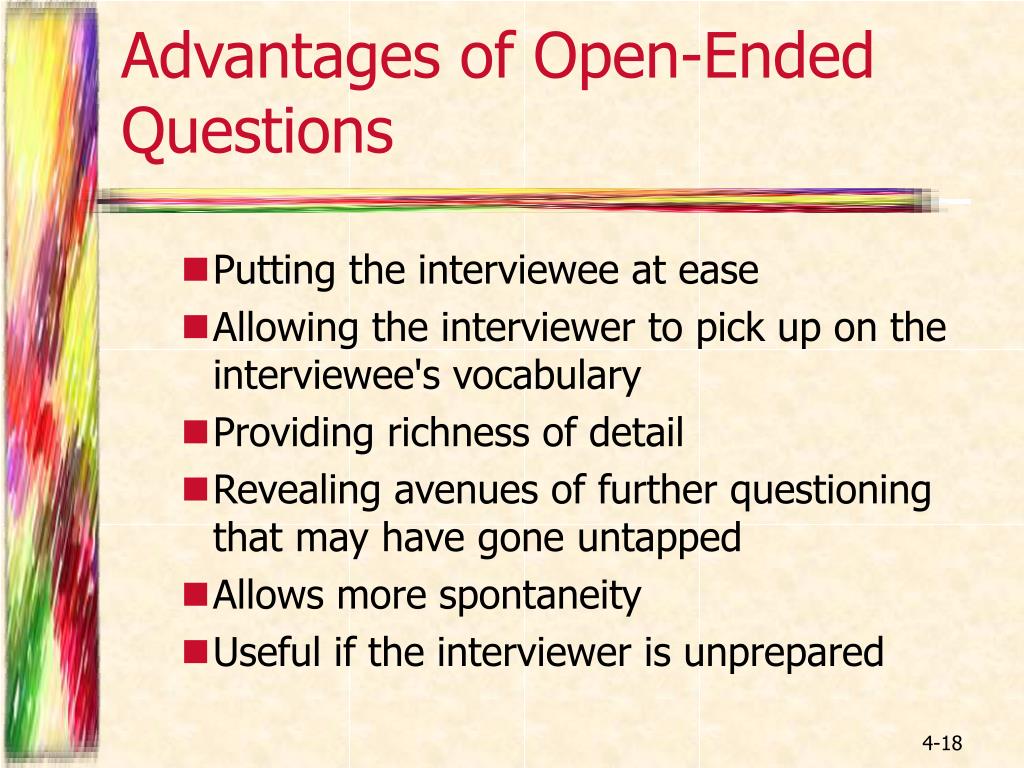 Advantages of Open-Ended Questions

- Putting the interviewee at ease
- Allowing the interviewer to pick up on the interviewee's vocabulary
- Providing richness of detail
- Revealing avenues of further questioning that may have gone untapped
- Allows more spontaneity
- Useful if the interviewer is unprepared

4-18